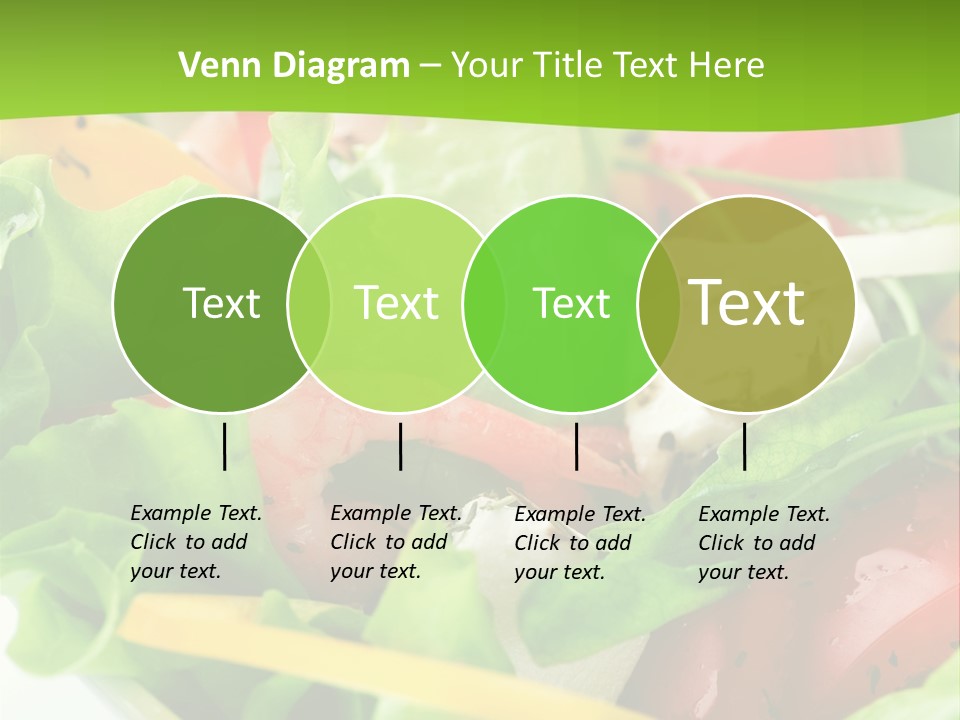 Venn Diagram – Your Title Text Here

Text

Text

Text

Text

Example Text. Click to add your text.

Example Text. Click to add your text.

Example Text. Click to add your text.

Example Text. Click to add your text.